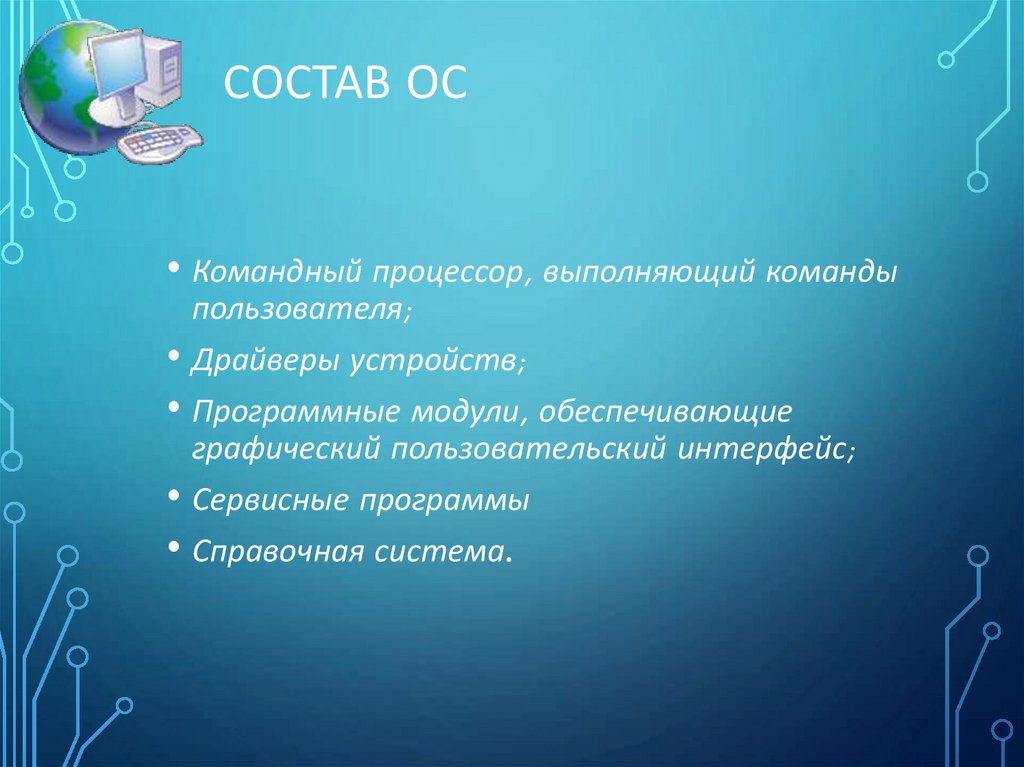 СОСТАВ ОС

• Командный процессор, выполняющий команды пользователя;
• Драйверы устройств;
• Программные модули, обеспечивающие графический пользовательский интерфейс;
• Сервисные программы
• Справочная система.